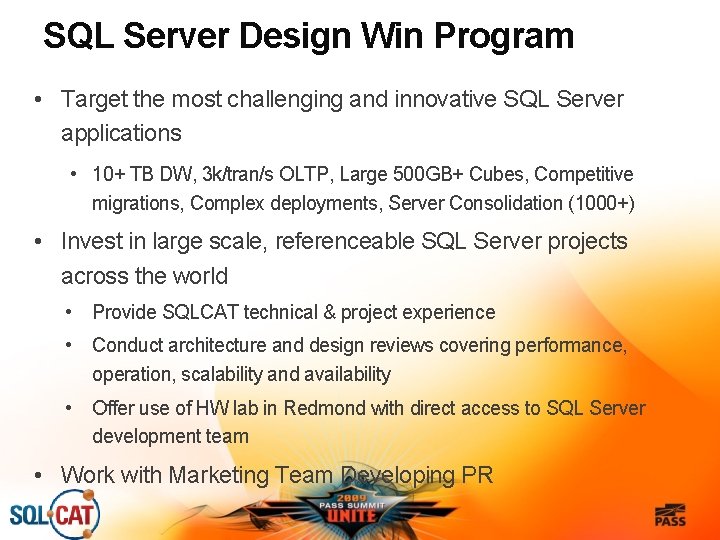 SQL Server Design Win Program

• Target the most challenging and innovative SQL Server applications

• 10+ TB DW, 3k/tran/s OLTP, Large 500GB+ Cubes, Competitive migrations, Complex deployments, Server Consolidation (1000+)

• Invest in large scale, referenceable SQL Server projects across the world

• Provide SQLCAT technical & project experience

• Conduct architecture and design reviews covering performance, operation, scalability and availability

• Offer use of HW lab in Redmond with direct access to SQL Server development team

• Work with Marketing Team Developing PR

SQL CAT

2009 PASS SUMMIT UNITE

PASS